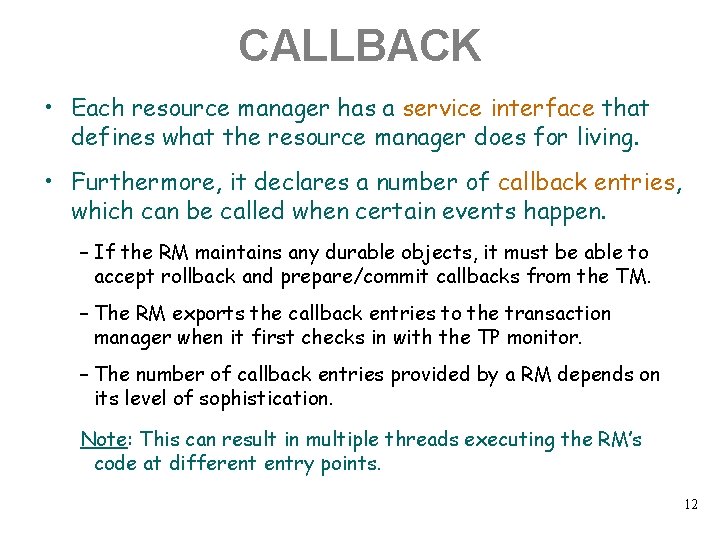 CALLBACK

• Each resource manager has a service interface that defines what the resource manager does for living.

• Furthermore, it declares a number of callback entries, which can be called when certain events happen.

– If the RM maintains any durable objects, it must be able to accept rollback and prepare/commit callbacks from the TM.

– The RM exports the callback entries to the transaction manager when it first checks in with the TP monitor.

– The number of callback entries provided by a RM depends on its level of sophistication.

Note: This can result in multiple threads executing the RM's code at different entry points.

12